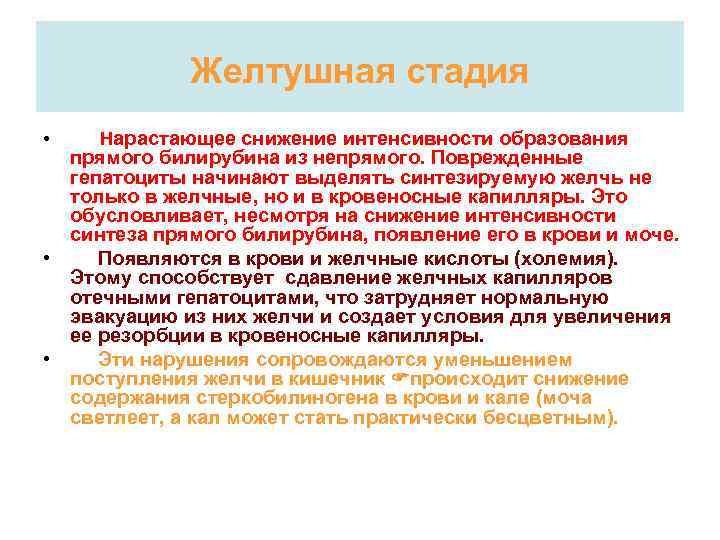 Желтушная стадия

• Нарастающее снижение интенсивности образования прямого билирубина из непрямого. Поврежденные гепатоциты начинают выделять синтезируемую желчь не только в желчные, но и в кровеносные капилляры. Это обусловливает, несмотря на снижение интенсивности синтеза прямого билирубина, появление его в крови и моче.

• Появляются в крови и желчные кислоты (холемия). Этому способствует сдавление желчных капилляров отечными гепатоцитами, что затрудняет нормальную эвакуацию из них желчи и создает условия для увеличения ее резорбции в кровеносные капилляры.

• Эти нарушения сопровождаются уменьшением поступления желчи в кишечник ☛происходит снижение содержания стеркобилиногена в крови и кале (моча светлеет, а кал может стать практически бесцветным).